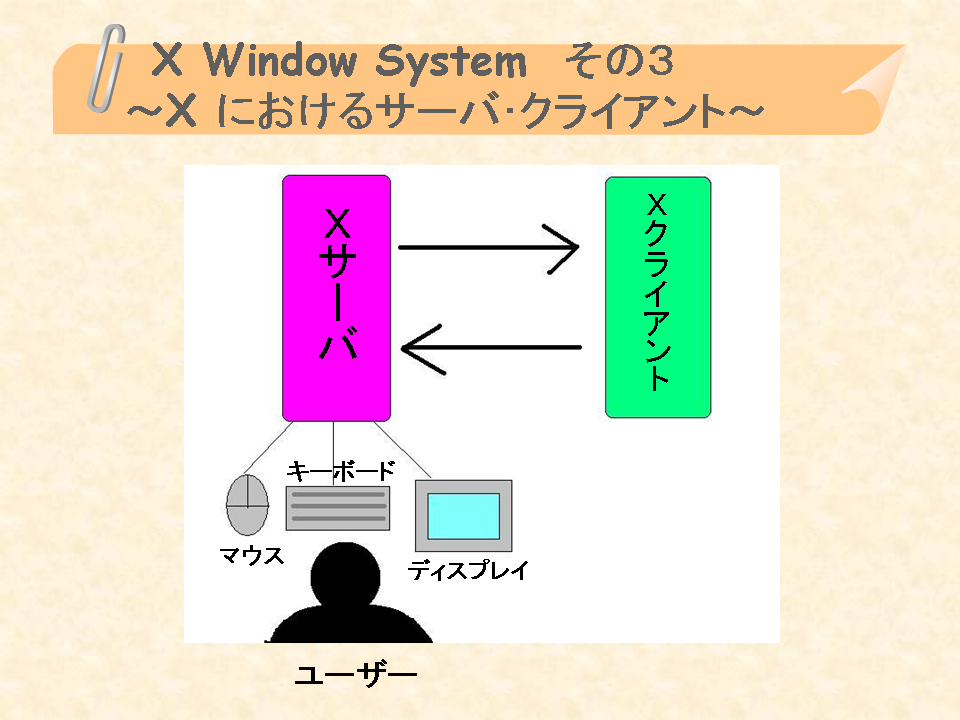 X Window System その3
～X におけるサーバ･クライアント～

Xサーバ

Xクライアント

キーボード

マウス

ディスプレイ

ユーザー